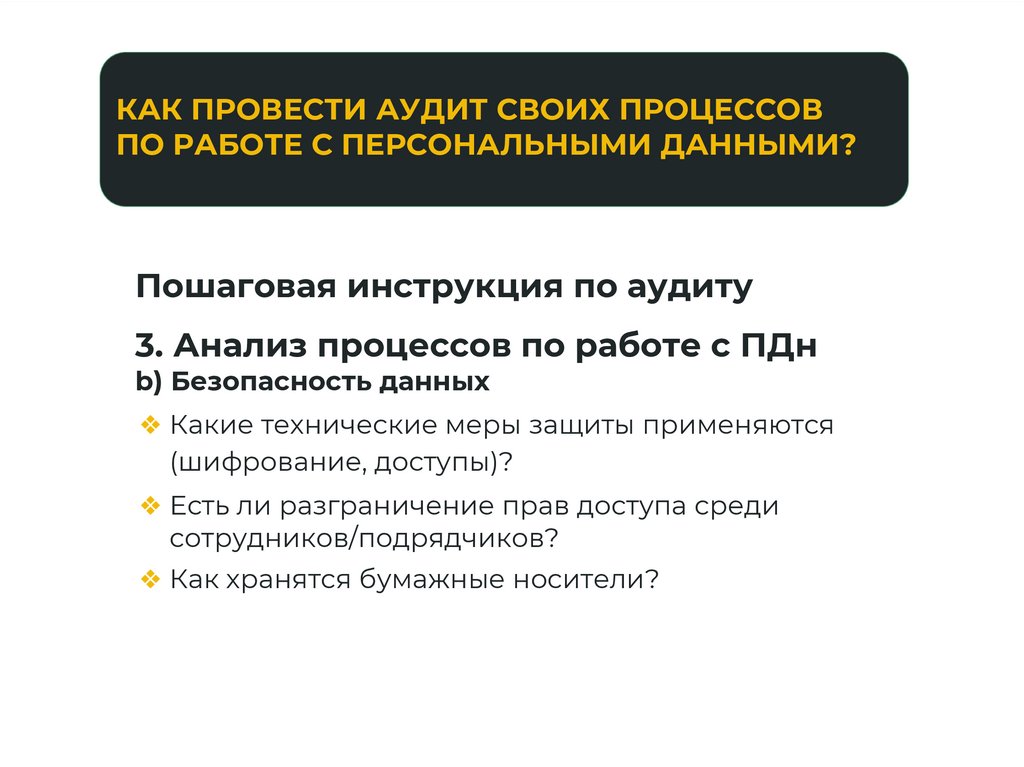 КАК ПРОВЕСТИ АУДИТ СВОИХ ПРОЦЕССОВ ПО РАБОТЕ С ПЕРСОНАЛЬНЫМИ ДАННЫМИ?

Пошаговая инструкция по аудиту

3. Анализ процессов по работе с ПДн
b) Безопасность данных

❖ Какие технические меры защиты применяются (шифрование, доступы)?
❖ Есть ли разграничение прав доступа среди сотрудников/подрядчиков?
❖ Как хранятся бумажные носители?